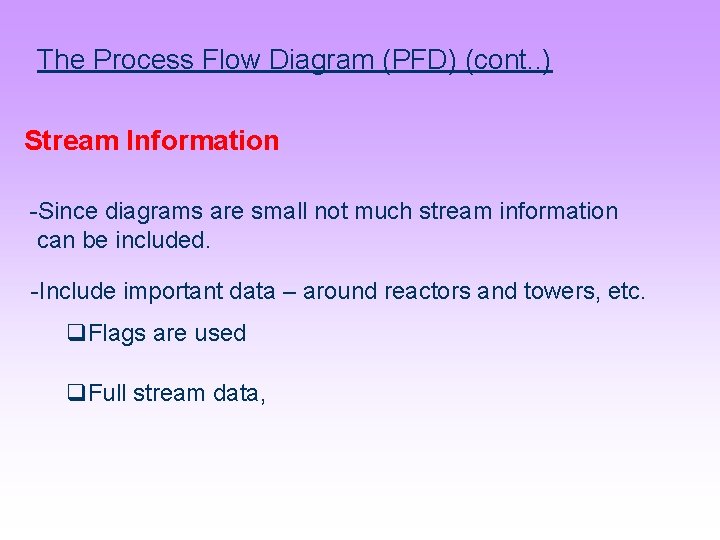 The Process Flow Diagram (PFD) (cont..)

Stream Information

-Since diagrams are small not much stream information can be included.

-Include important data – around reactors and towers, etc.

❑Flags are used

❑Full stream data,